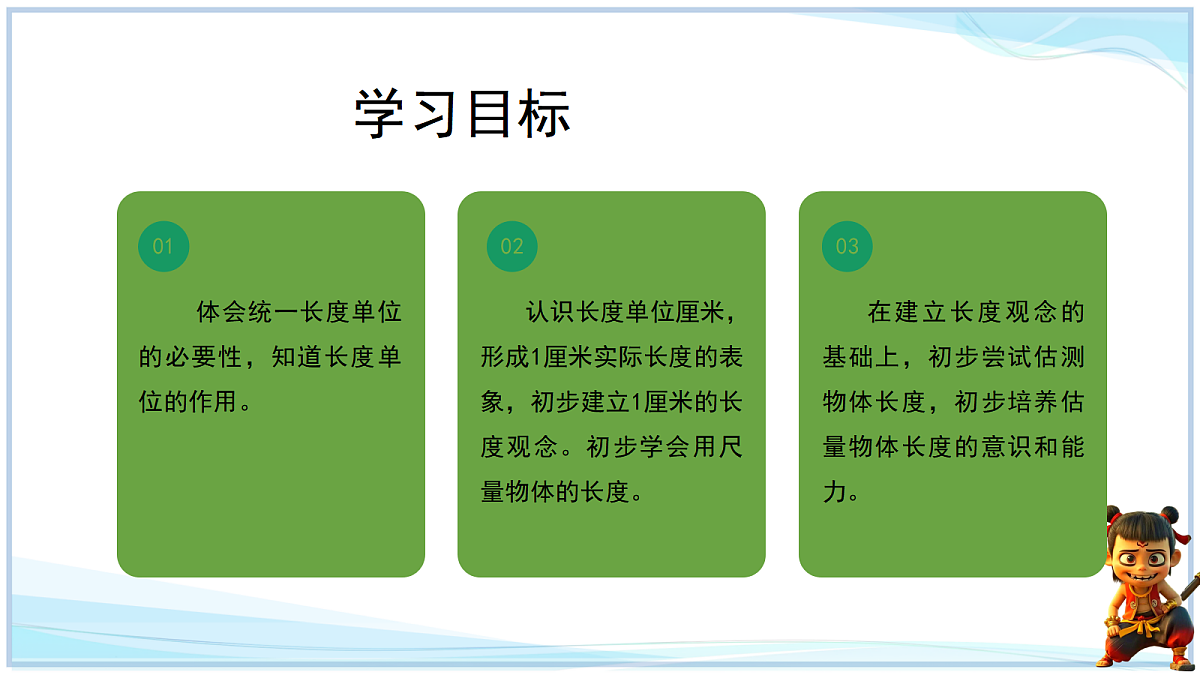 学习目标

01

体会统一长度单位的必要性，知道长度单位的作用。

02

认识长度单位厘米，形成1厘米实际长度的表象，初步建立1厘米的长度观念。初步学会用尺量物体的长度。

03

在建立长度观念的基础上，初步尝试估测物体长度，初步培养估量物体长度的意识和能力。